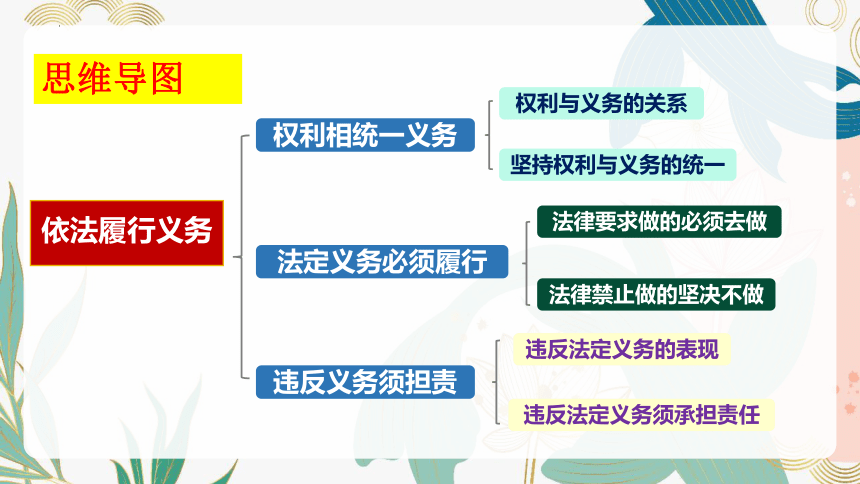 思维导图

依法履行义务

权利相统一义务

权利与义务的关系

坚持权利与义务的统一

法定义务必须履行

法律要求做的必须去做

法律禁止做的坚决不做

违反义务须担责

违反法定义务的表现

违反法定义务须承担责任